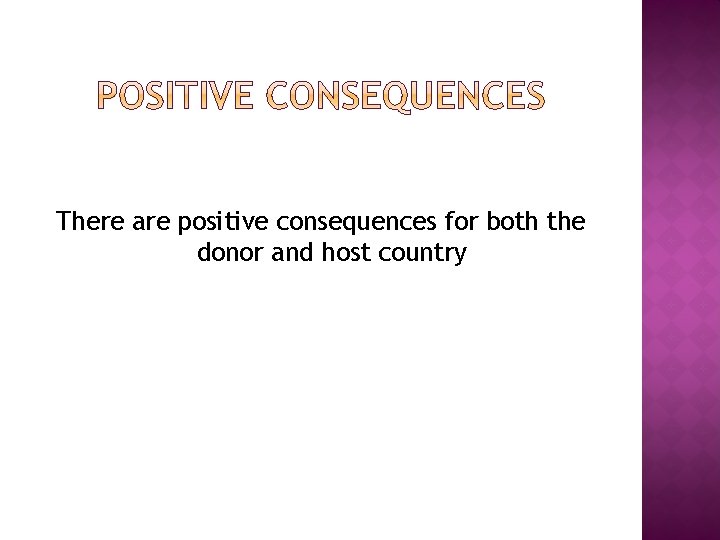 POSITIVE CONSEQUENCES

There are positive consequences for both the donor and host country